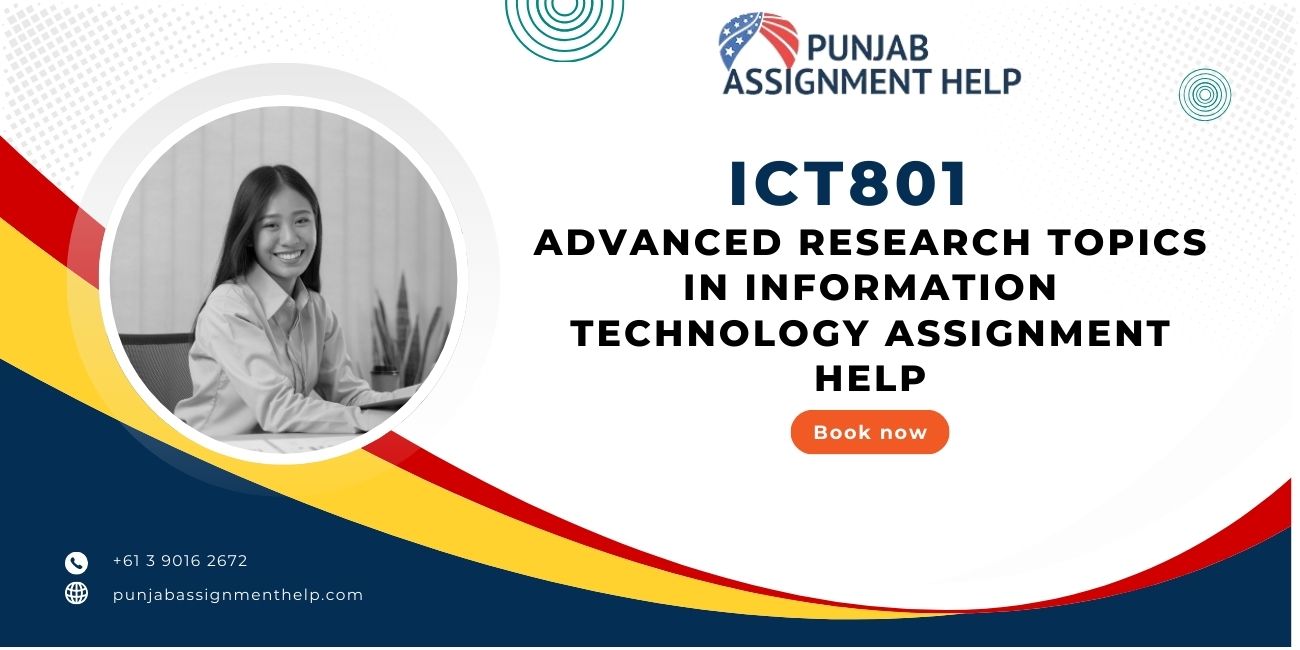 PUNJAB
ASSIGNMENT HELP

ICT801
ADVANCED RESEARCH TOPICS IN INFORMATION TECHNOLOGY ASSIGNMENT HELP

Book now

+61 3 9016 2672

punjabassignmenthelp.com